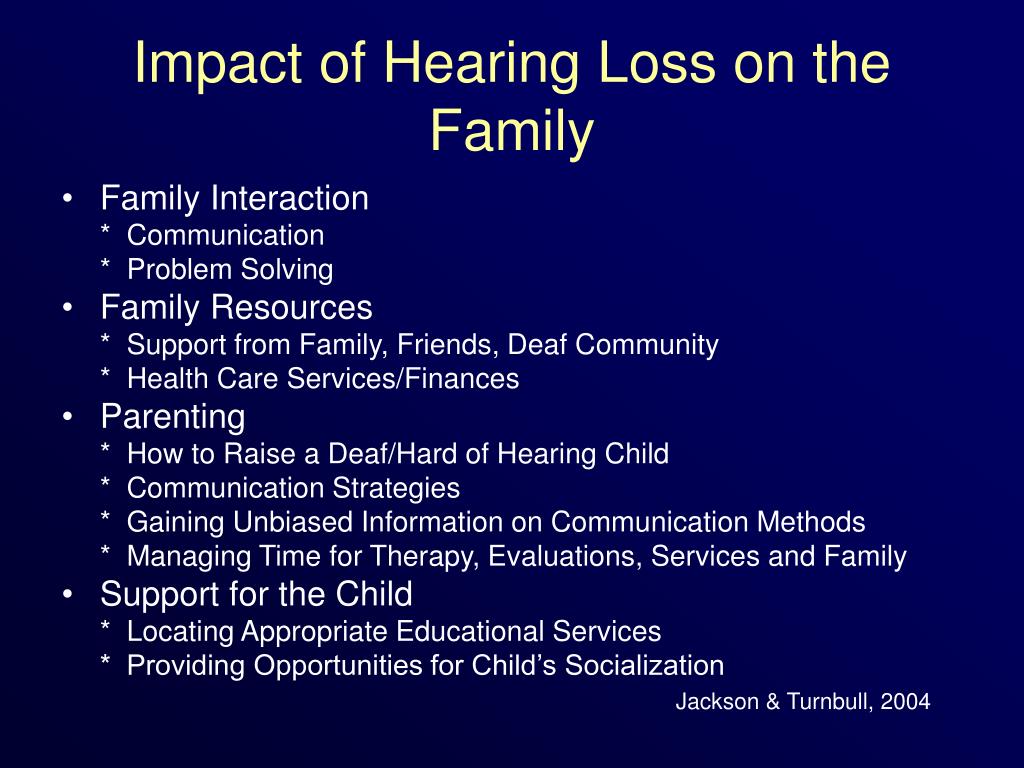 Impact of Hearing Loss on the Family

• Family Interaction
* Communication
* Problem Solving
• Family Resources
* Support from Family, Friends, Deaf Community
* Health Care Services/Finances
• Parenting
* How to Raise a Deaf/Hard of Hearing Child
* Communication Strategies
* Gaining Unbiased Information on Communication Methods
* Managing Time for Therapy, Evaluations, Services and Family
• Support for the Child
* Locating Appropriate Educational Services
* Providing Opportunities for Child's Socialization

Jackson & Turnbull, 2004